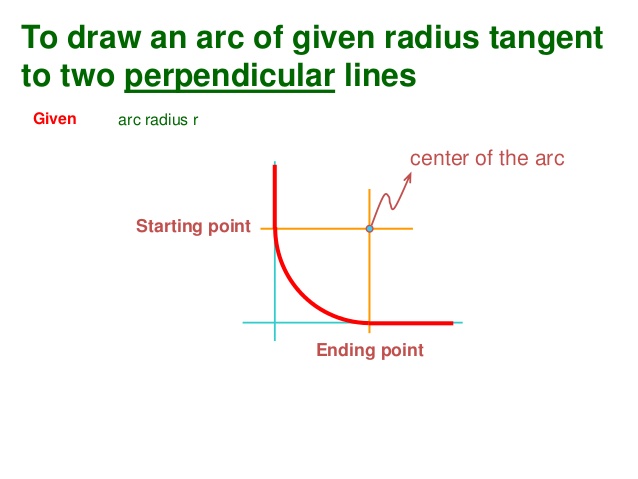 To draw an arc of given radius tangent to two perpendicular lines

Given arc radius r

center of the arc

Starting point

Ending point